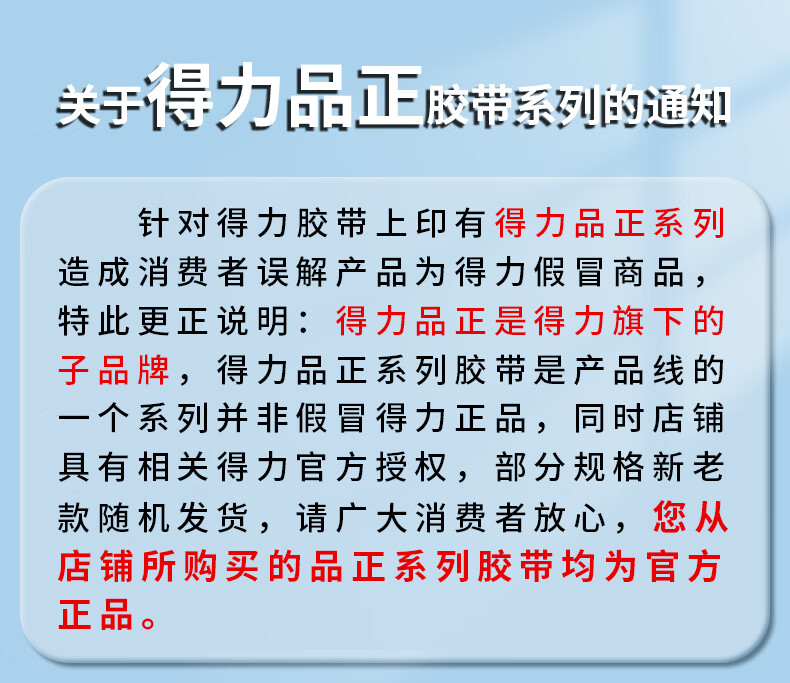 关于得力品正胶带系列的通知

针对得力胶带上印有得力品正系列造成消费者误解产品为得力假冒商品，特此更正说明：得力品正是得力旗下的子品牌，得力品正系列胶带是产品线的一个系列并非假冒得力正品，同时店铺具有相关得力官方授权，部分规格新老款随机发货，请广大消费者放心，您从店铺所购买的品正系列胶带均为官方正品。